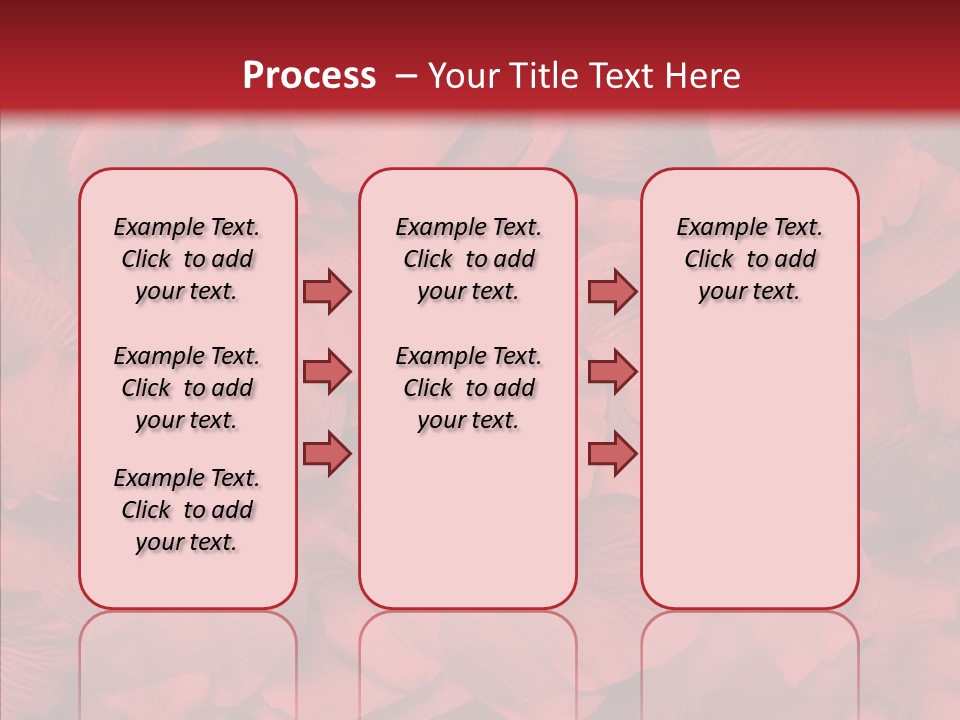 Process – Your Title Text Here

Example Text. Click to add your text.

Example Text. Click to add your text.

Example Text. Click to add your text.

Example Text. Click to add your text.

Example Text. Click to add your text.

Example Text. Click to add your text.